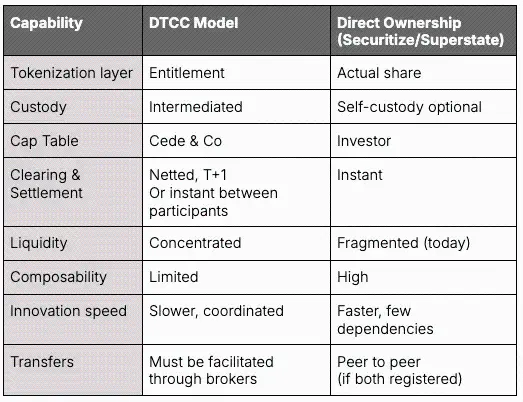 | Capability | DTCC Model | Direct Ownership (Securitize/Superstate) |
|---|---|---|
| Tokenization layer | Entitlement | Actual share |
| Custody | Intermediated | Self-custody optional |
| Cap Table | Cede & Co | Investor |
| Clearing & Settlement | Netted, T+1 Or instant between participants | Instant |
| Liquidity | Concentrated | Fragmented (today) |
| Composability | Limited | High |
| Innovation speed | Slower, coordinated | Faster, few dependencies |
| Transfers | Must be facilitated through brokers | Peer to peer (if both registered) |